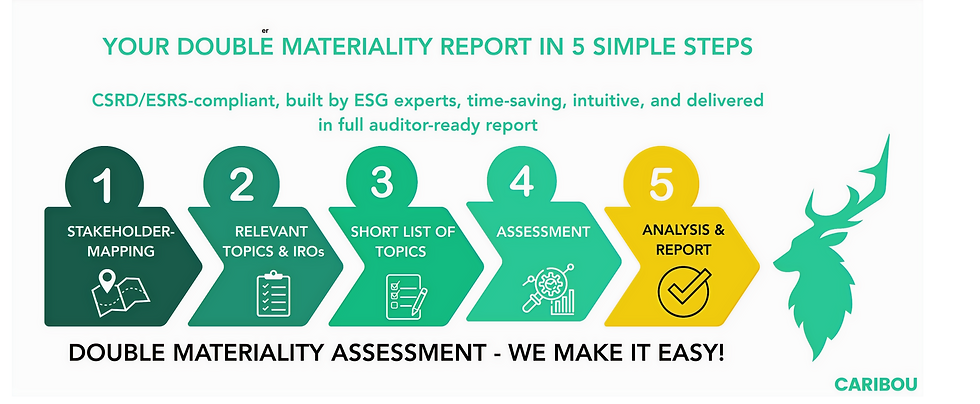 er

YOUR DOUBLE MATERIALITY REPORT IN 5 SIMPLE STEPS

CSRD/ESRS-compliant, built by ESG experts, time-saving, intuitive, and delivered in full auditor-ready report

1
STAKEHOLDER-MAPPING

2
RELEVANT TOPICS & IROs

3
SHORT LIST OF TOPICS

4
ASSESSMENT

5
ANALYSIS & REPORT

DOUBLE MATERIALITY ASSESSMENT - WE MAKE IT EASY!

CARIBOU